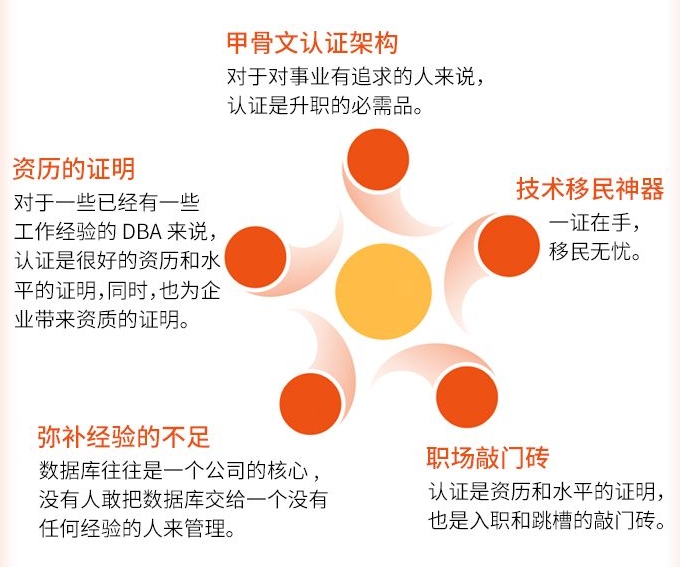 甲骨文认证架构
对于对事业有追求的人来说，认证是升职的必需品。

资历的证明
对于一些已经有一些工作经验的 DBA 来说，认证是很好的资历和水平的证明,同时,也为企业带来资质的证明。

技术移民神器
一证在手，移民无忧。

弥补经验的不足
数据库往往是一个公司的核心，没有人敢把数据库交给一个没有任何经验的人来管理。

职场敲门砖
认证是资历和水平的证明，也是入职和跳槽的敲门砖。